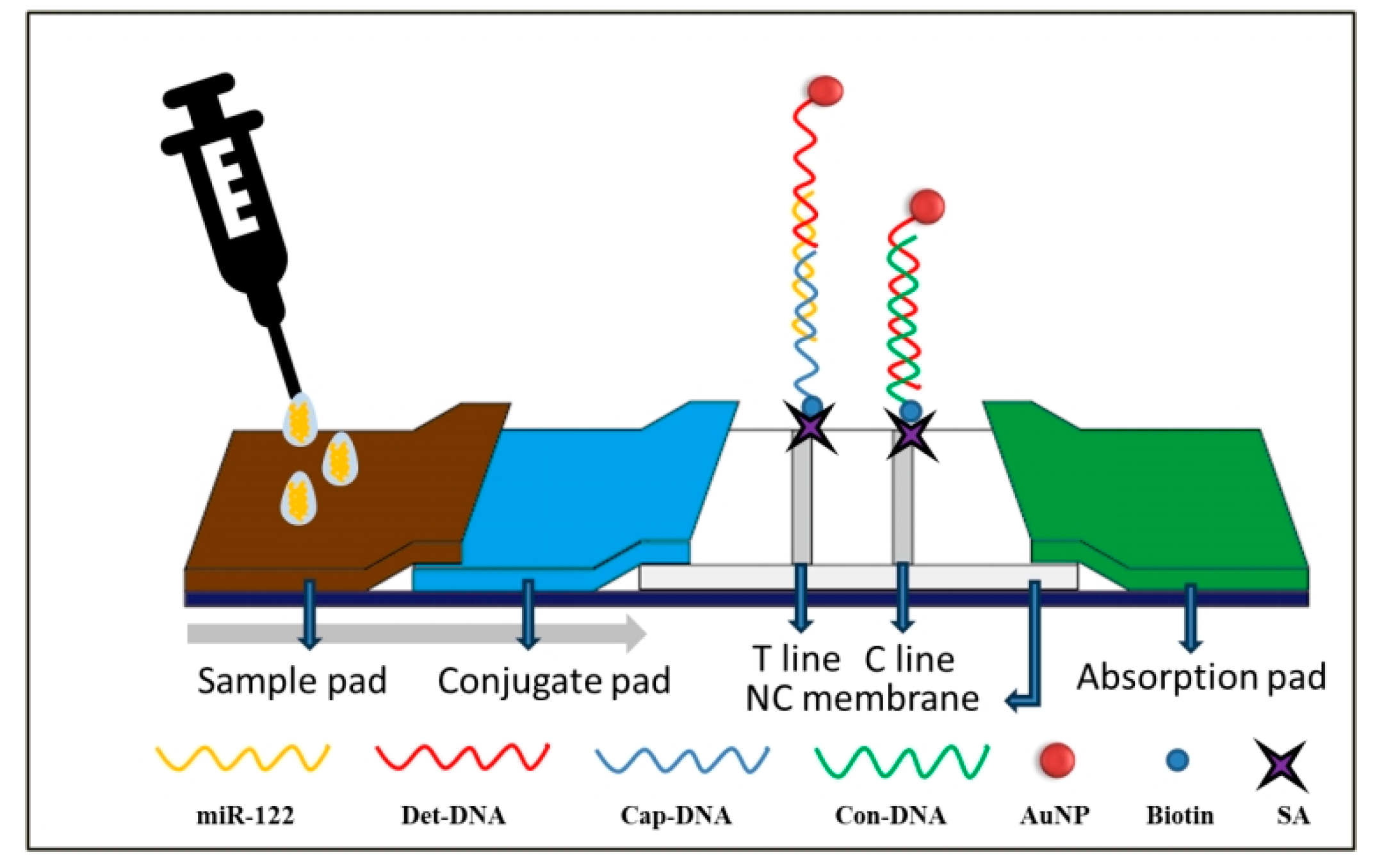 Sample pad
Conjugate pad
T line
C line
NC membrane
Absorption pad

miR-122
Det-DNA
Cap-DNA
Con-DNA
AuNP
Biotin
SA